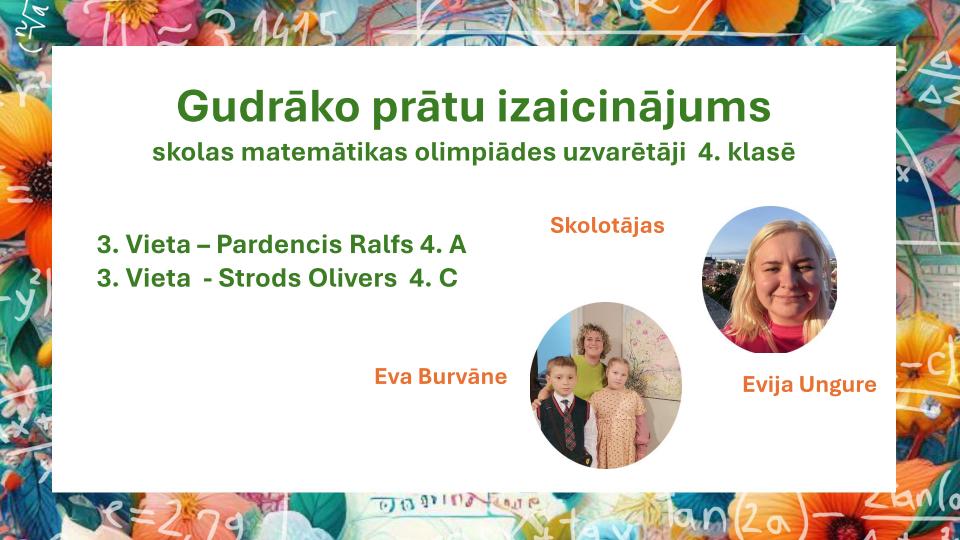 Gudrāko prātu izaicinājums
skolas matemātikas olimpiādes uzvarētāji 4. klasē

3. Vieta – Pardencis Ralfs 4. A
3. Vieta - Strods Olivers 4. C

Skolotājas

Eva Burvāne

Evija Ungure